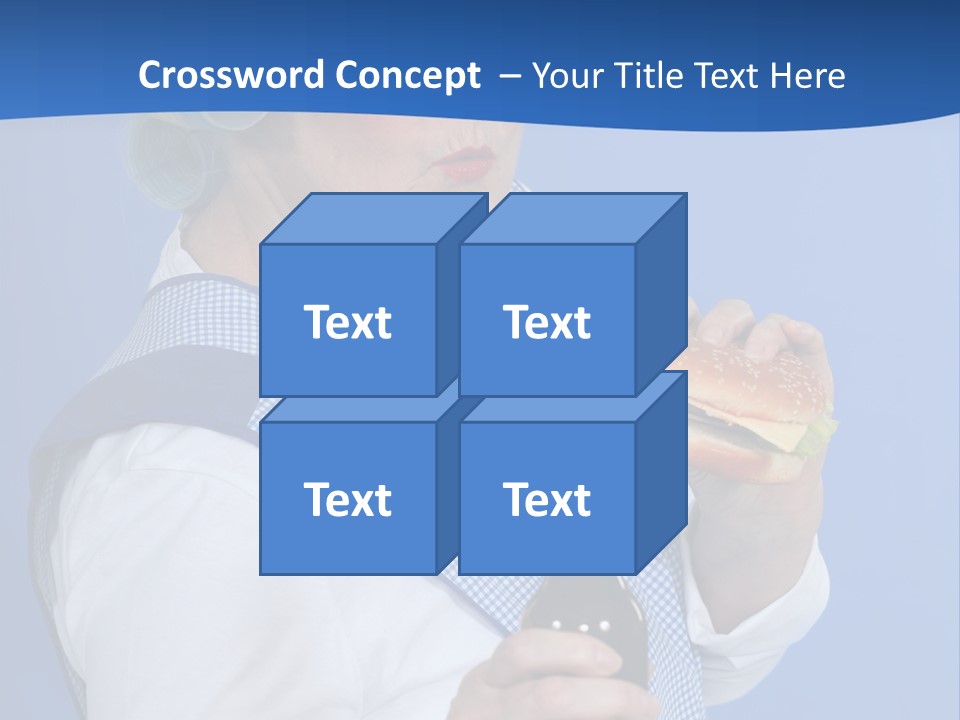 Crossword Concept – Your Title Text Here

Text

Text

Text

Text